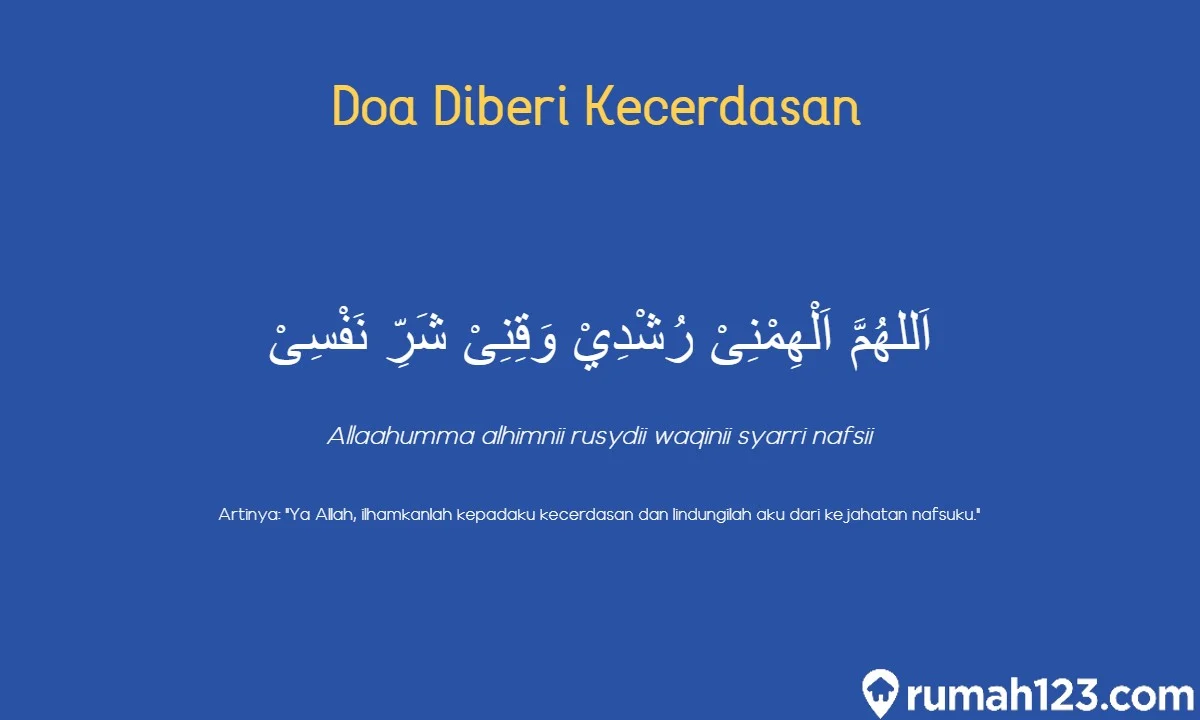 Doa Diberi Kecerdasan

اَللهُمَّ اَلْهِمْنِىْ رُشْدِيْ وَقِنِىْ شَرِّ نَفْسِىْ

Allaahumma alhimnii rusydii waqinii syarri nafsii

Artinya: "Ya Allah, ilhamkanlah kepadaku kecerdasan dan lindungilah aku dari kejahatan nafsuku."

rumah123.com